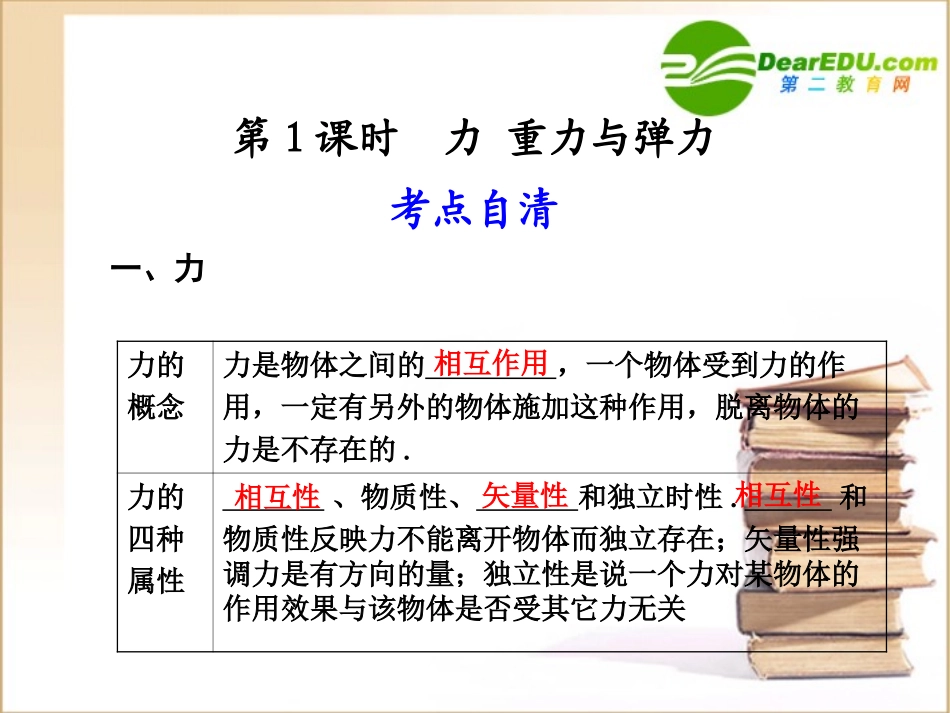 DearEDU.com
第二教育网

第1课时 力 重力与弹力

考点自清

一、力

| 力的概念 | 力是物体之间的相互作用，一个物体受到力的作用，一定有另外的物体施加这种作用，脱离物体的力是不存在的. |
|---|---|
| 力的四种属性 | 相互性、物质性、矢量性和独立时性.相互性和物质性反映力不能离开物体而独立存在；矢量性强调力是有方向的量；独立性是说一个力对某物体的作用效果与该物体是否受其它力无关 |